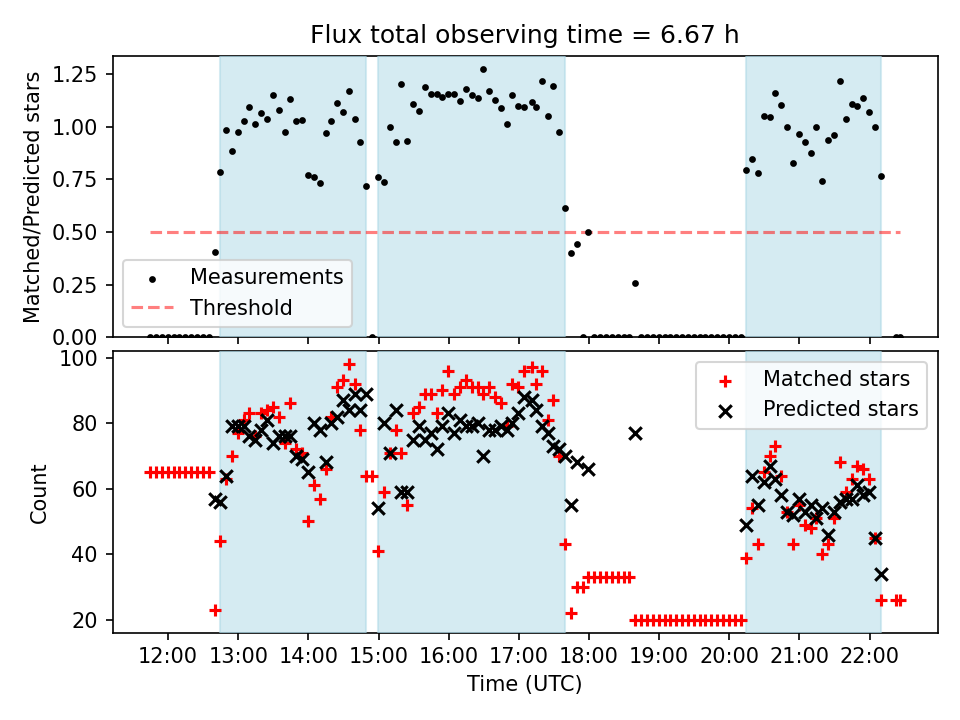 Flux total observing time = 6.67 h

Matched/Predicted stars

1.25
1.00
0.75
0.50
0.25
0.00

Measurements
Threshold

Count

100
80
60
40
20

Matched stars
Predicted stars

12:00 13:00 14:00 15:00 16:00 17:00 18:00 19:00 20:00 21:00 22:00

Time (UTC)